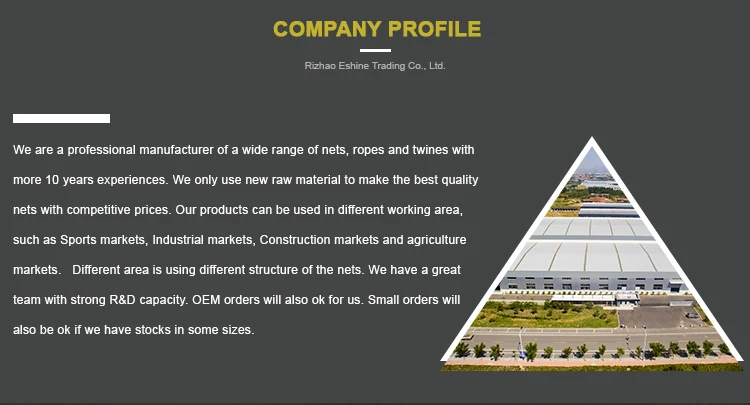 COMPANY PROFILE

Rizhao Eshine Trading Co., Ltd.

We are a professional manufacturer of a wide range of nets, ropes and twines with more 10 years experiences. We only use new raw material to make the best quality nets with competitive prices. Our products can be used in different working area, such as Sports markets, Industrial markets, Construction markets and agriculture markets. Different area is using different structure of the nets. We have a great team with strong R&D capacity. OEM orders will also ok for us. Small orders will also be ok if we have stocks in some sizes.